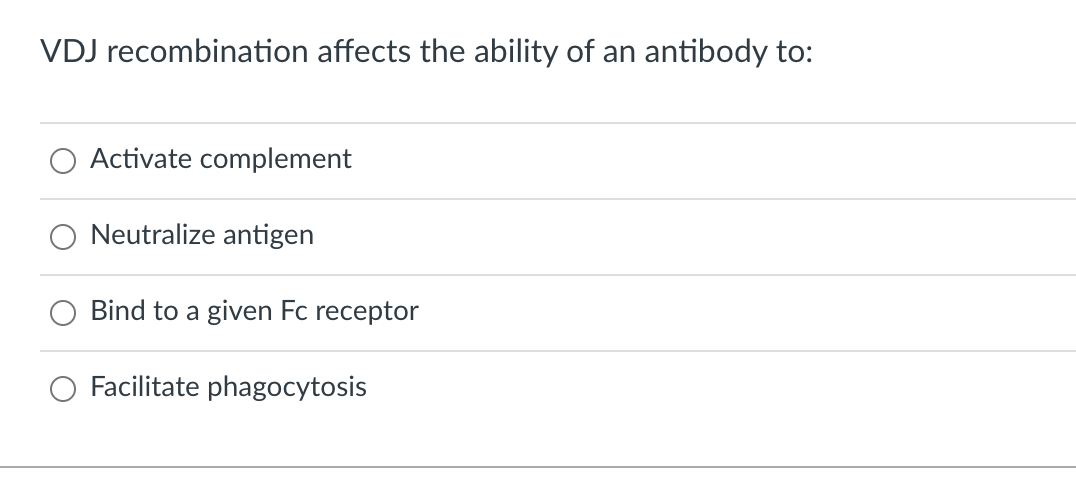 VDJ recombination affects the ability of an antibody to:

Activate complement

Neutralize antigen

Bind to a given Fc receptor

Facilitate phagocytosis